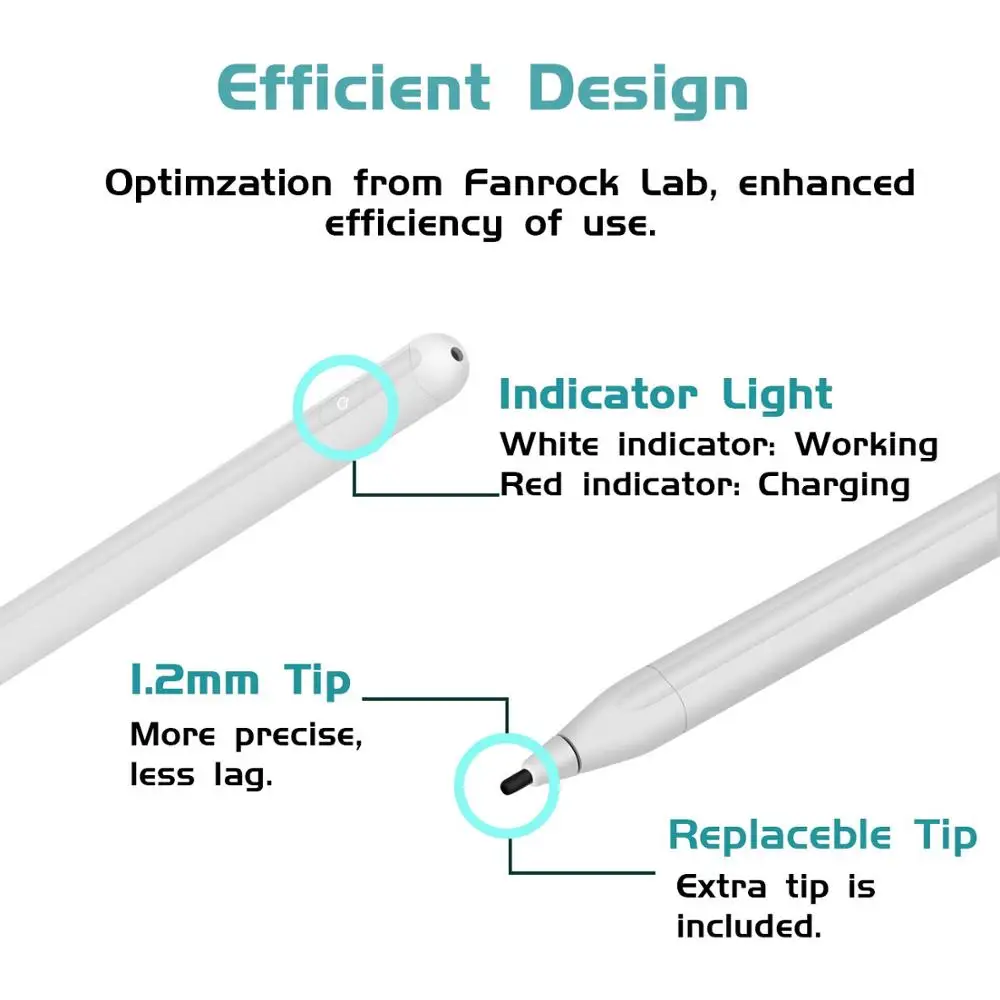 Efficient Design

Optimzation from Fanrock Lab, enhanced efficiency of use.

Indicator Light
White indicator: Working
Red indicator: Charging

1.2mm Tip
More precise, less lag.

Replaceble Tip
Extra tip is included.